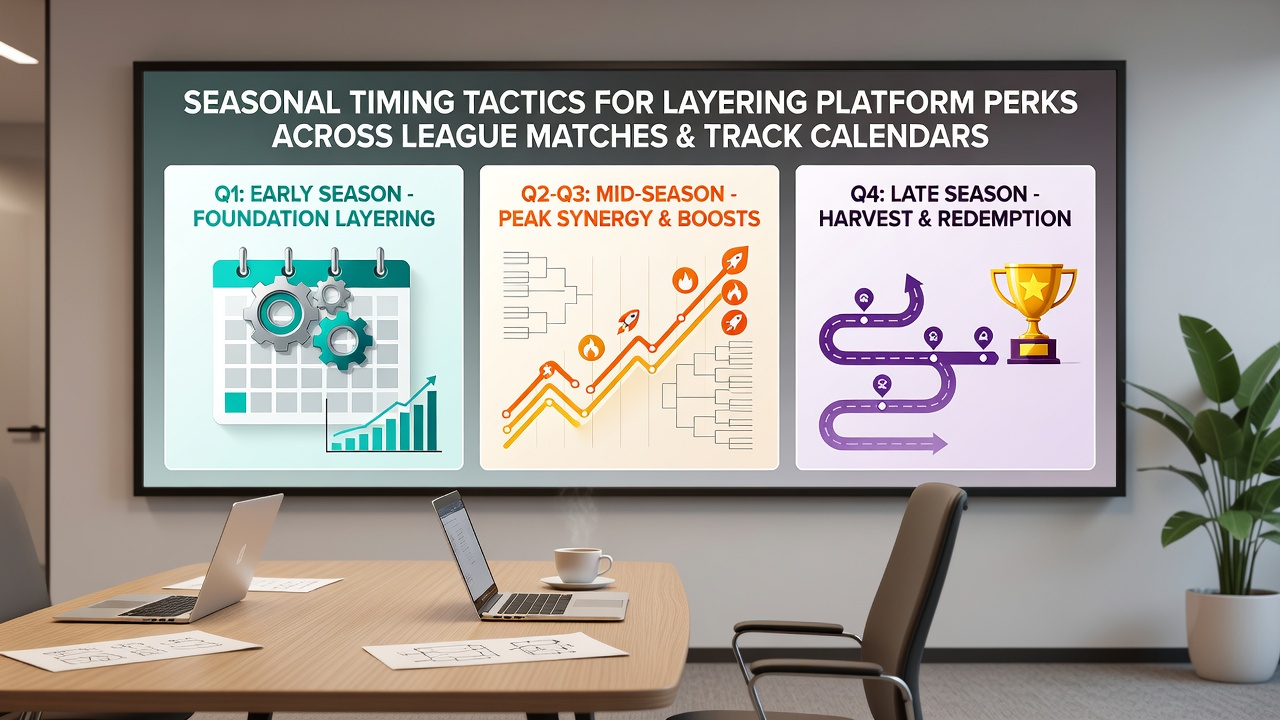 SEASONAL TIMING TACTICS FOR LAYERING PLATFORM PERKS ACROSS LEAGUE MATCHES & TRACK CALENDARS

Q1: EARLY SEASON - FOUNDATION LAYERING

Q2-Q3: MID-SEASON - PEAK SYNERGY & BOOSTS

Q4: LATE SEASON - HARVEST & REDEMPTION